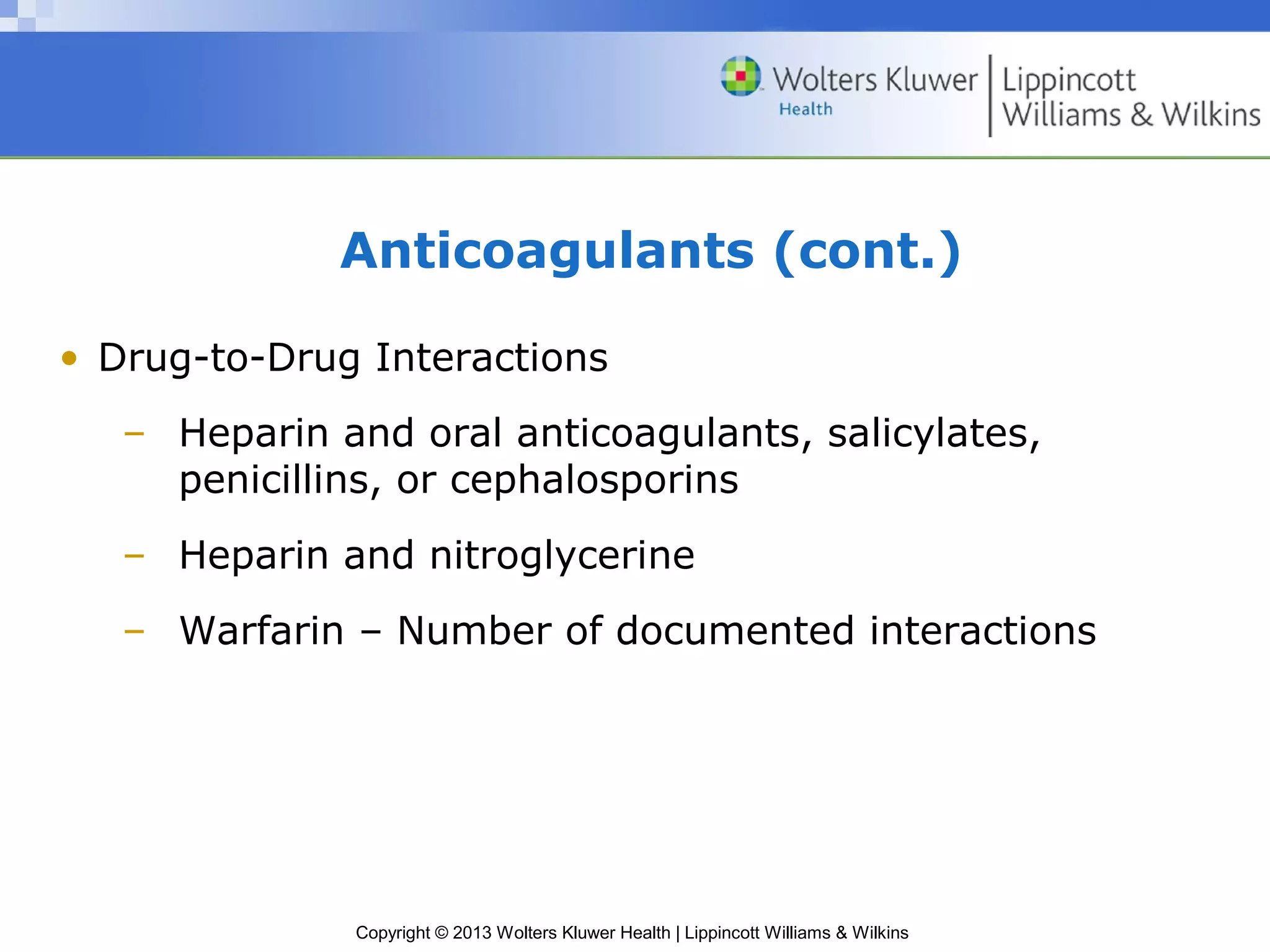 Wolters Kluwer Health | Lippincott Williams & Wilkins

Anticoagulants (cont.)

• Drug-to-Drug Interactions

– Heparin and oral anticoagulants, salicylates, penicillins, or cephalosporins

– Heparin and nitroglycerine

– Warfarin – Number of documented interactions

Copyright © 2013 Wolters Kluwer Health | Lippincott Williams & Wilkins